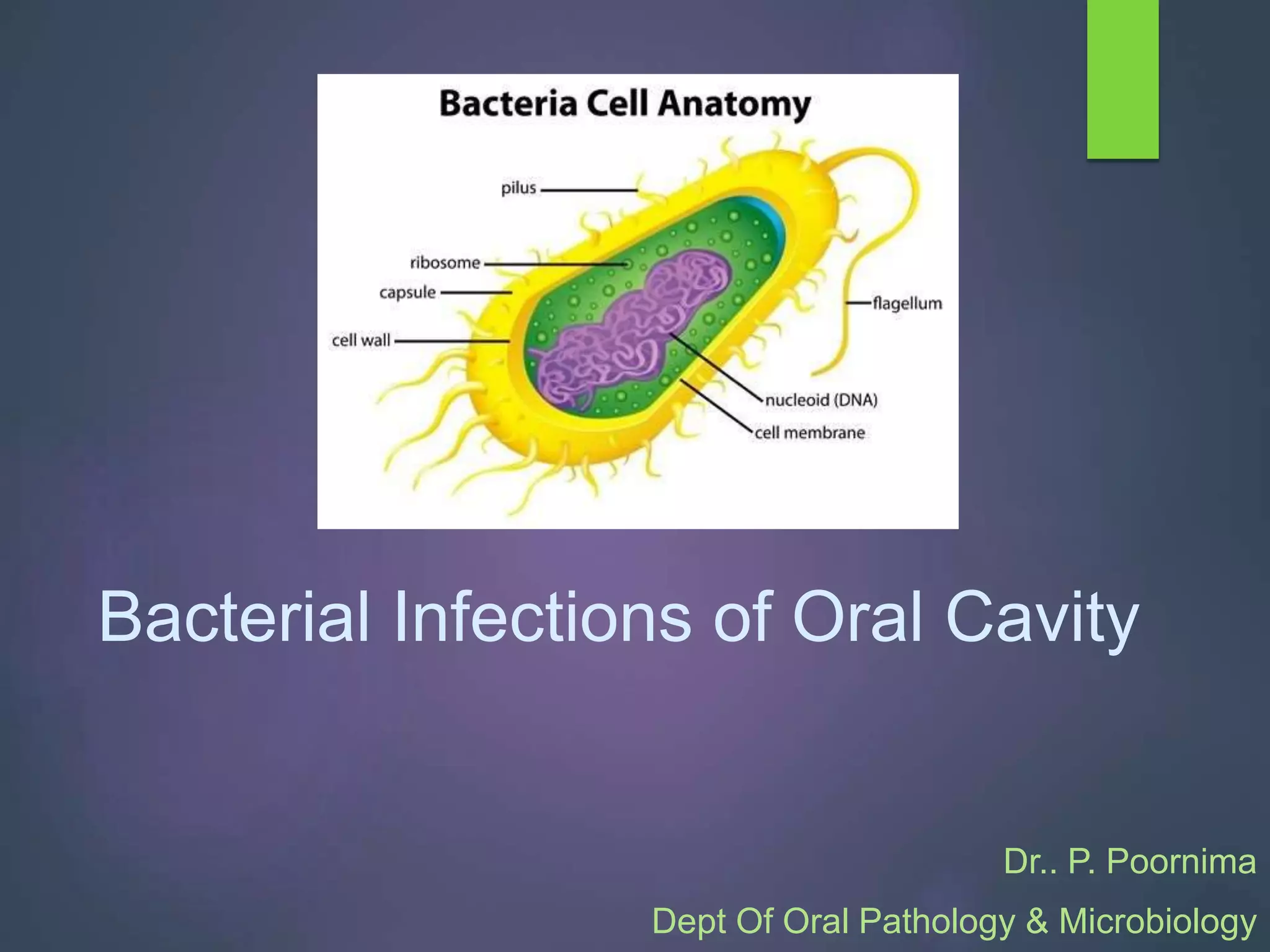 Bacteria Cell Anatomy

pilus

ribosome

capsule

cell wall

flagellum

nucleoid (DNA)

cell membrane

Bacterial Infections of Oral Cavity

Dr.. P. Poornima

Dept Of Oral Pathology & Microbiology